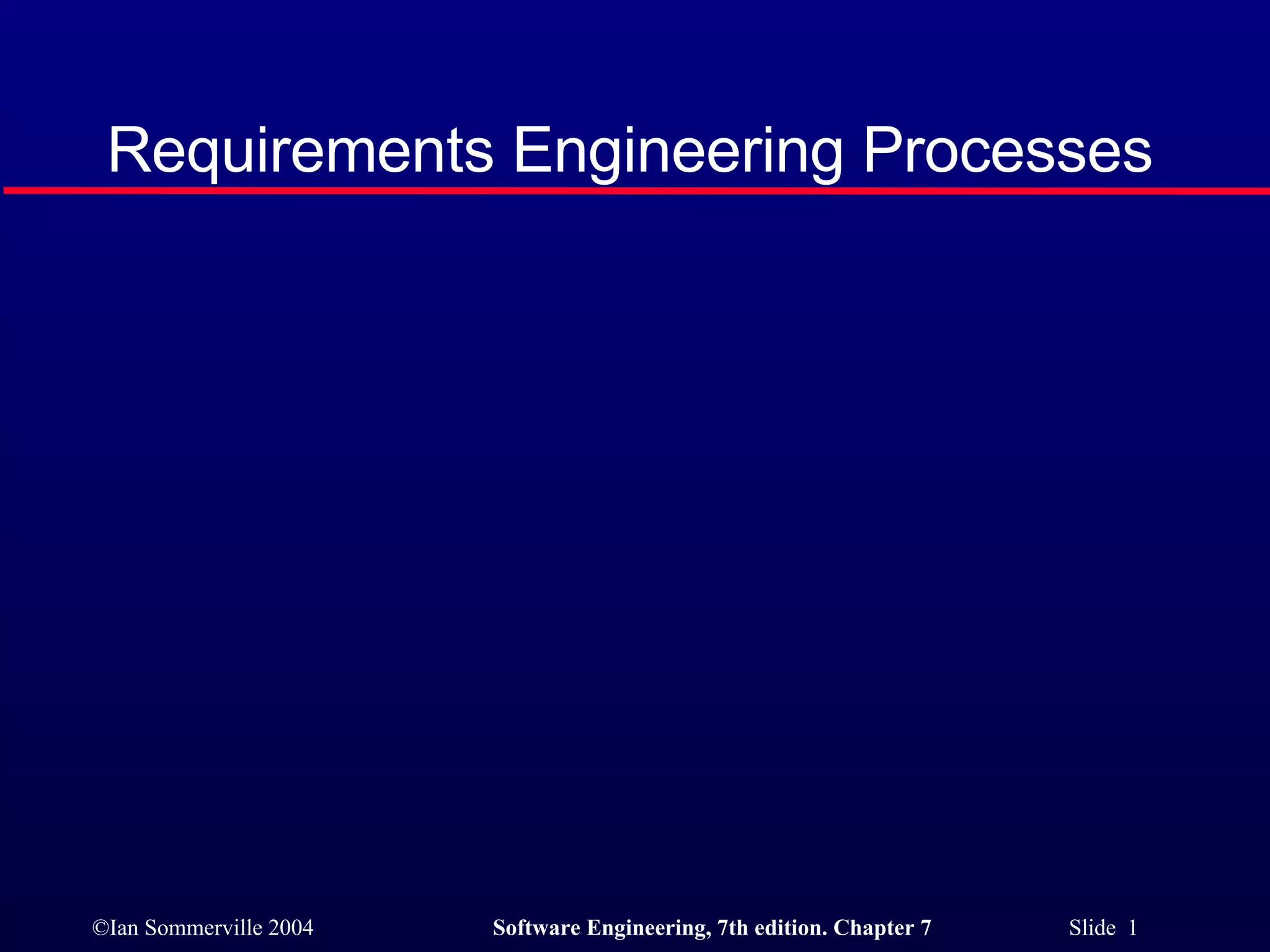 Requirements Engineering Processes

©Ian Sommerville 2004

Software Engineering, 7th edition. Chapter 7

Slide 1